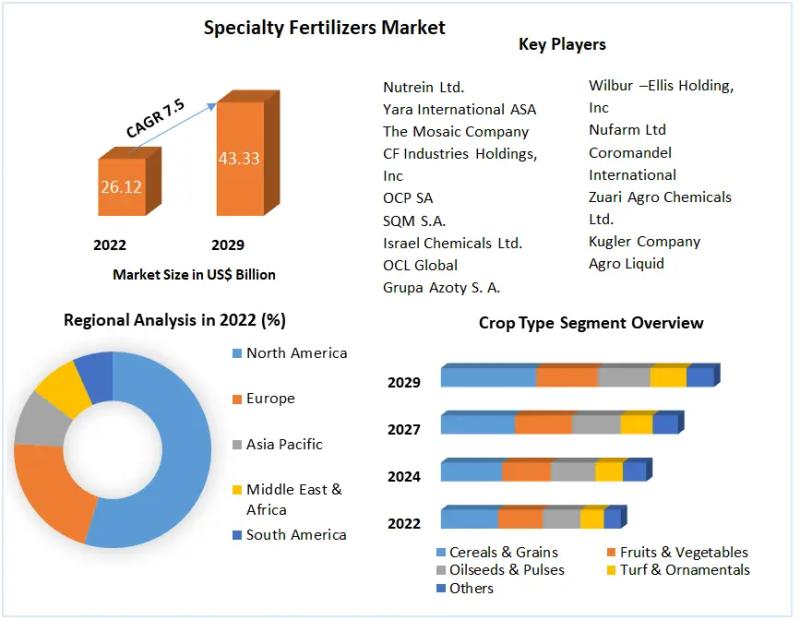 Specialty Fertilizers Market

CAGR 7.5

26.12

43.33

2022

2029

Market Size in US$ Billion

Key Players

Nutrein Ltd.
Yara International ASA
The Mosaic Company
CF Industries Holdings, Inc
OCP SA
SQM S.A.
Israel Chemicals Ltd.
OCL Global
Grupa Azoty S. A.

Wilbur –Ellis Holding, Inc
Nufarm Ltd
Coromandel International
Zuari Agro Chemicals Ltd.
Kugler Company
Agro Liquid

Regional Analysis in 2022 (%)

North America
Europe
Asia Pacific
Middle East & Africa
South America

Crop Type Segment Overview

2029
2027
2024
2022

Cereals & Grains
Fruits & Vegetables
Oilseeds & Pulses
Turf & Ornamentals
Others